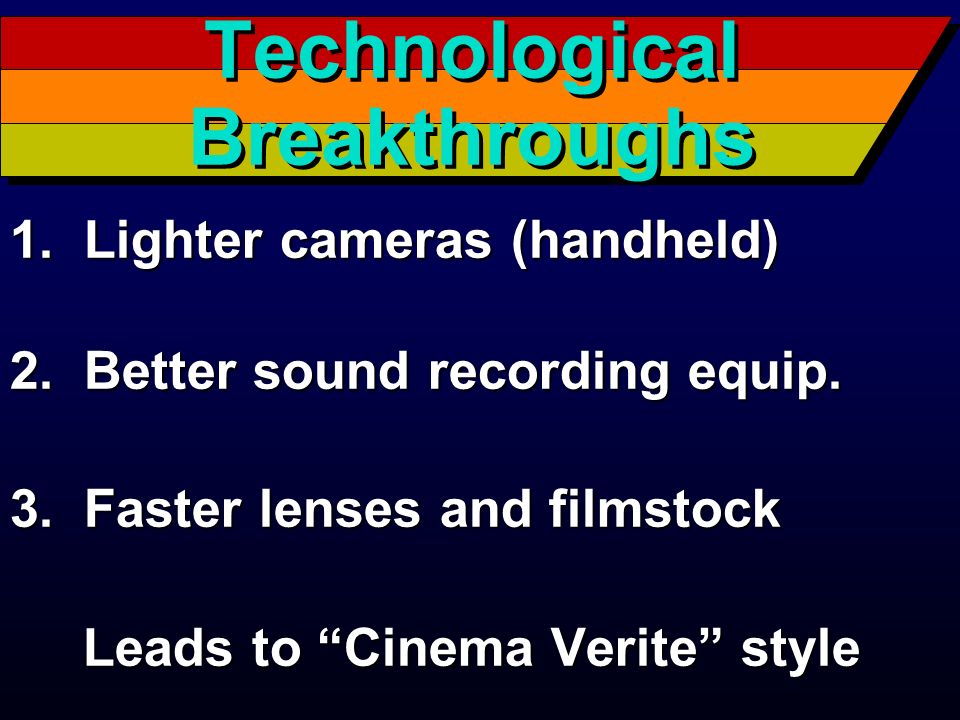 Technological Breakthroughs

1. Lighter cameras (handheld)

2. Better sound recording equip.

3. Faster lenses and filmstock

Leads to “Cinema Verite” style